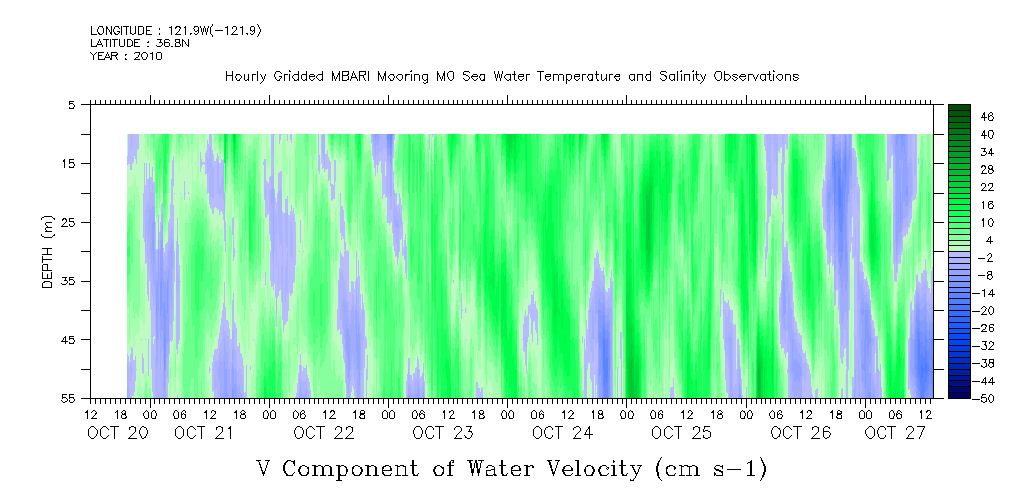 LONGITUDE : 121.9W(-121.9)
LATITUDE : 36.8N
YEAR : 2010

Hourly Gridded MBARI Mooring M0 Sea Water Temperature and Salinity Observations

DEPTH (m)
5
15
25
35
45
55

46
40
34
28
22
16
10
4
-2
-8
-14
-20
-26
-32
-38
-44
-50

12 18 00 06 12 18 00 06 12 18 00 06 12 18 00 06 12 18 00 06 12 18 00 06 12 18 00 06 12 18 00 06 12
OCT 20 OCT 21 OCT 22 OCT 23 OCT 24 OCT 25 OCT 26 OCT 27

V Component of Water Velocity (cm s-1)